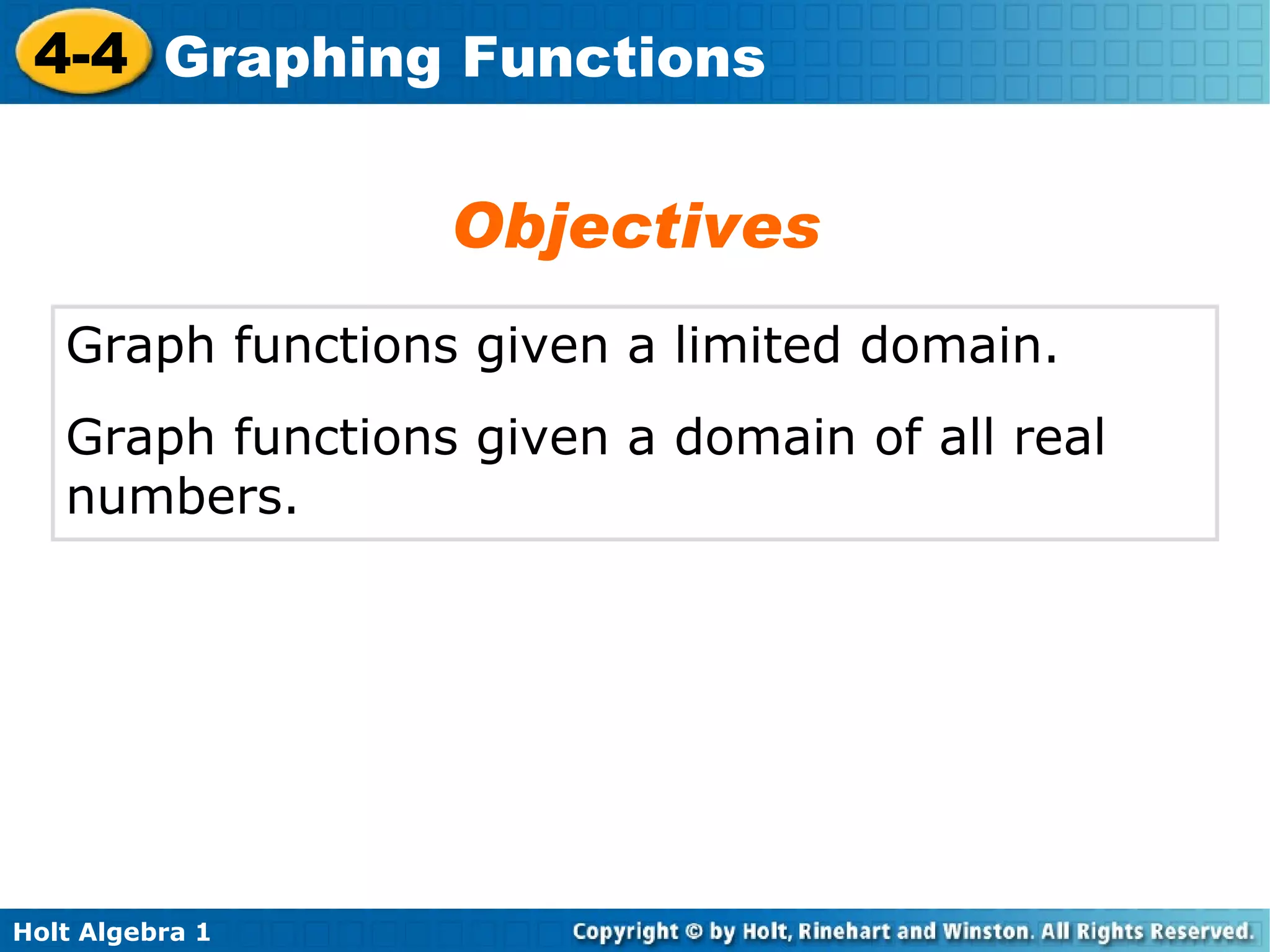 4-4 Graphing Functions

Objectives

Graph functions given a limited domain.

Graph functions given a domain of all real numbers.

Holt Algebra 1

Copyright © by Holt, Rinehart and Winston. All Rights Reserved.